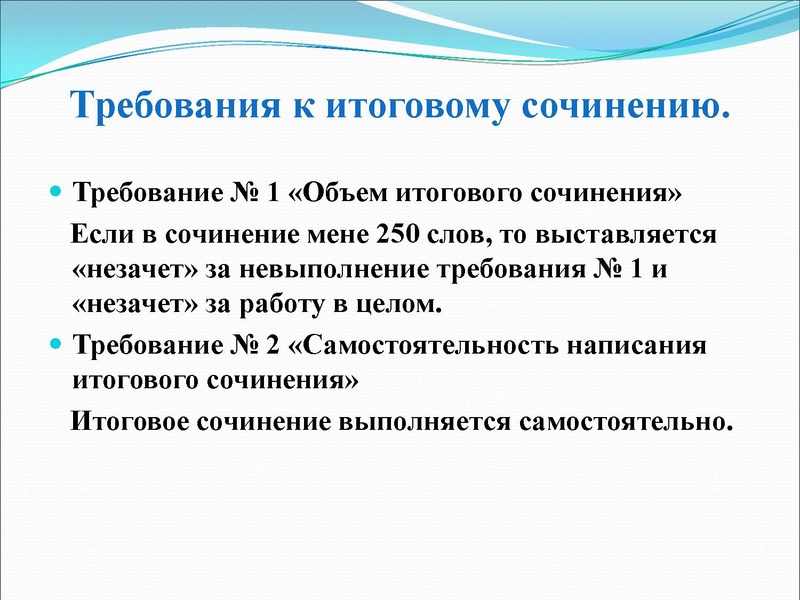 Требования к итоговому сочинению.

Требование № 1 «Объем итогового сочинения»

Если в сочинение мене 250 слов, то выставляется «незачет» за невыполнение требования № 1 и «незачет» за работу в целом.

Требование № 2 «Самостоятельность написания итогового сочинения»

Итоговое сочинение выполняется самостоятельно.